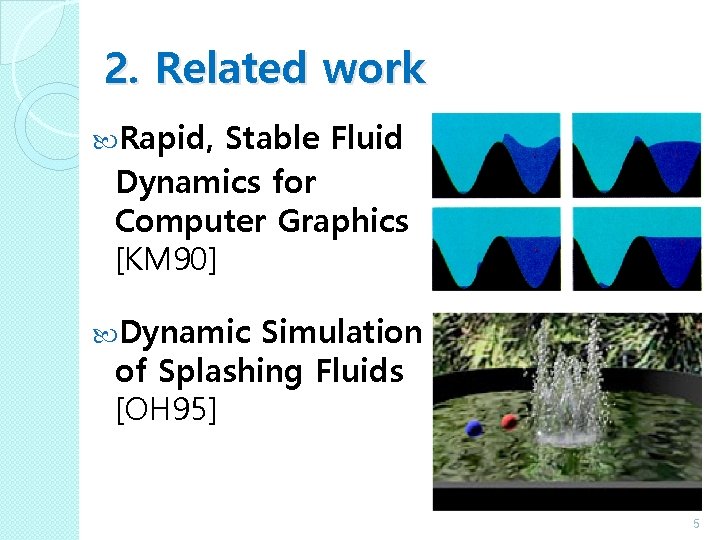 2. Related work

Rapid, Stable Fluid Dynamics for Computer Graphics [KM90]

Dynamic Simulation of Splashing Fluids [OH95]

5